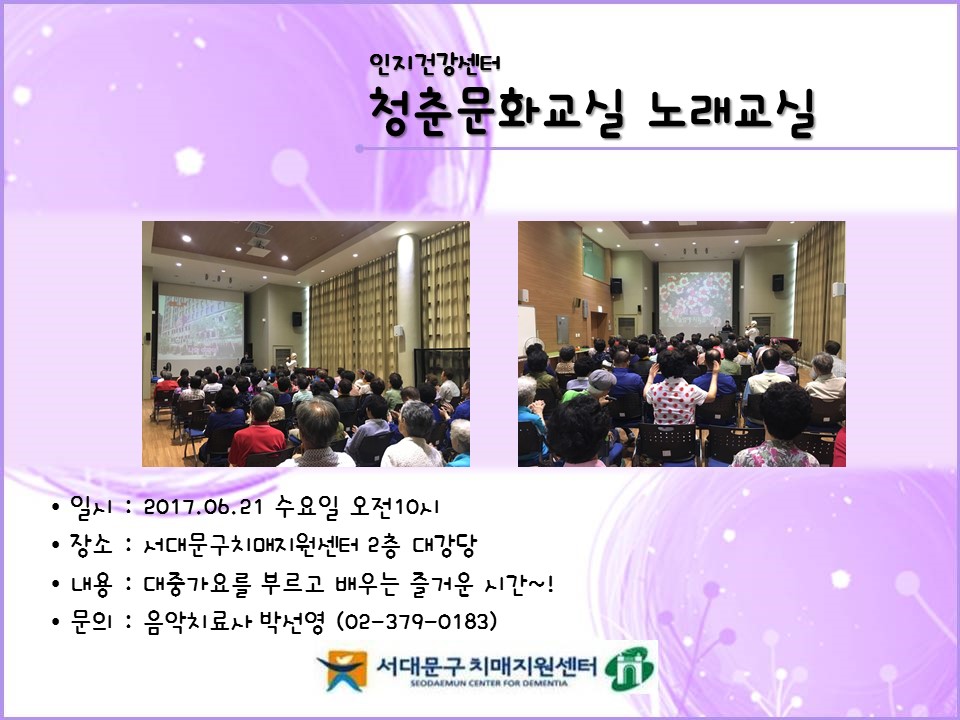 인지건강센터
청춘문화교실 노래교실

• 일시 : 2017.06.21 수요일 오전10시
• 장소 : 서대문구치매지원센터 2층 대강당
• 내용 : 대중가요를 부르고 배우는 즐거운 시간~!
• 문의 : 음악치료사 박선영 (02-379-0183)

서대문구 치매지원센터
SEODAEMUN CENTER FOR DEMENTIA